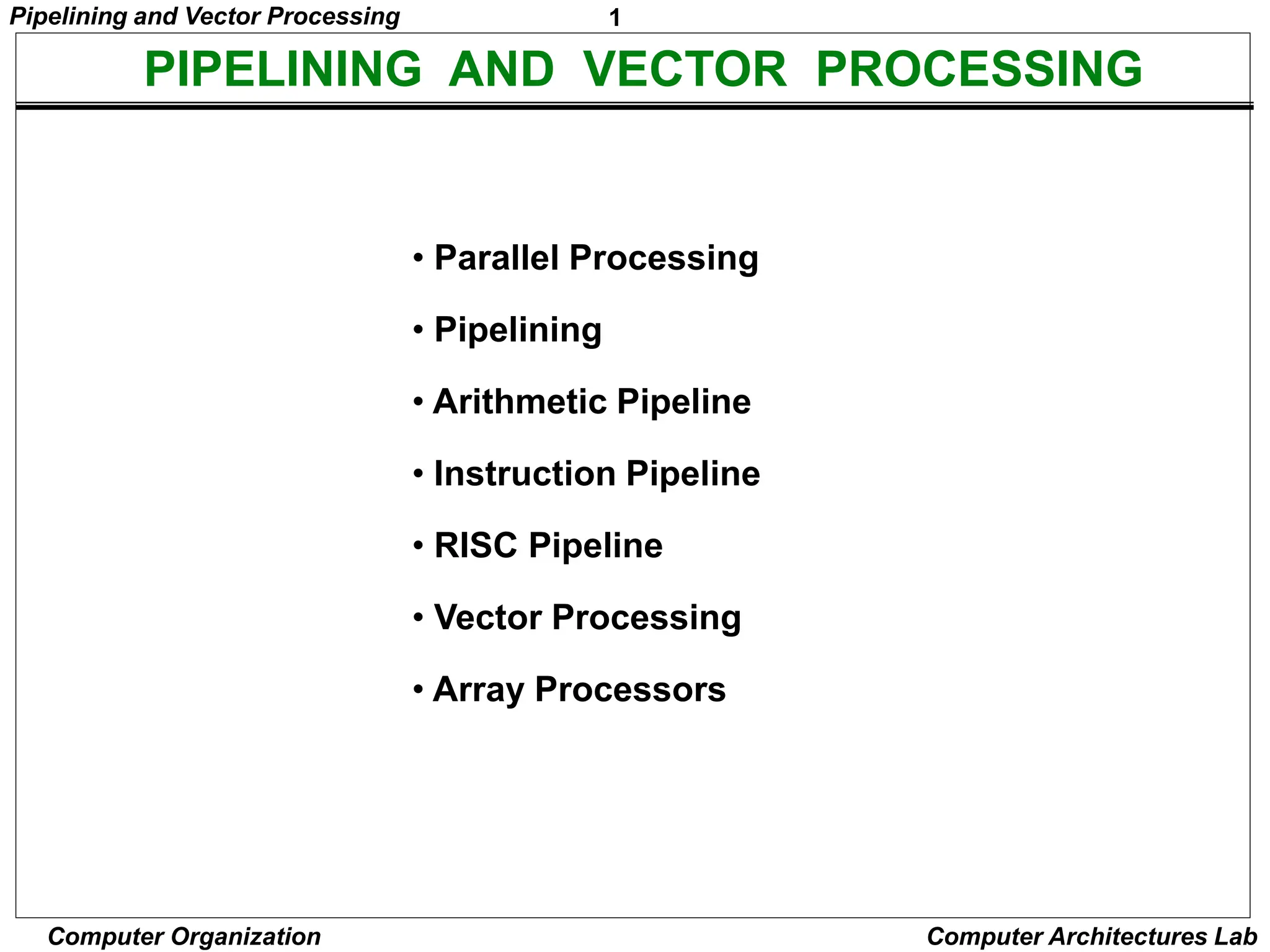 Pipelining and Vector Processing 1

PIPELINING AND VECTOR PROCESSING

• Parallel Processing

• Pipelining

• Arithmetic Pipeline

• Instruction Pipeline

• RISC Pipeline

• Vector Processing

• Array Processors

Computer Organization Computer Architectures Lab